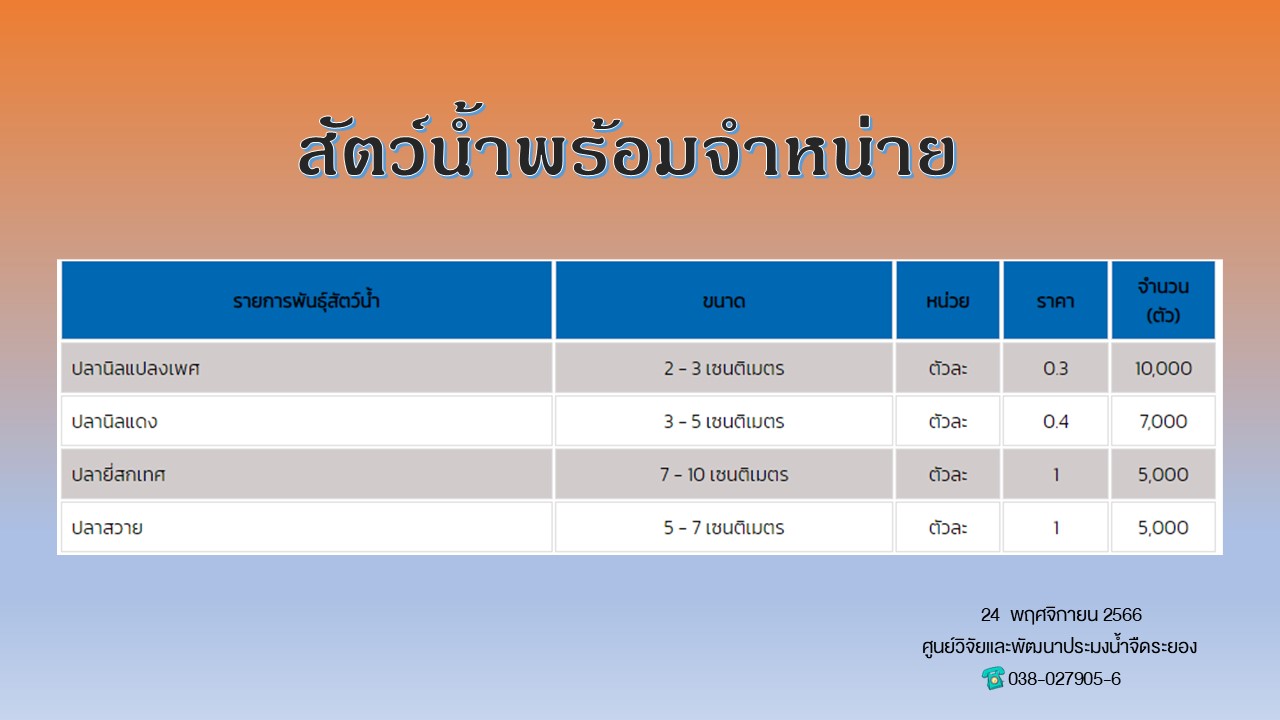 สัตว์น้ำพร้อมจำหน่าย

| รายการพันธุ์สัตว์น้ำ | ขนาด | หน่วย | ราคา | จำนวน (ตัว) |
|---|---|---|---|---|
| ปลานิลแปลงเพศ | 2 - 3 เซนติเมตร | ตัวละ | 0.3 | 10,000 |
| ปลานิลแดง | 3 - 5 เซนติเมตร | ตัวละ | 0.4 | 7,000 |
| ปลายี่สกเทศ | 7 - 10 เซนติเมตร | ตัวละ | 1 | 5,000 |
| ปลาสวาย | 5 - 7 เซนติเมตร | ตัวละ | 1 | 5,000 |

24 พฤศจิกายน 2566
ศูนย์วิจัยและพัฒนาประมงน้ำจืดระยอง
038-027905-6